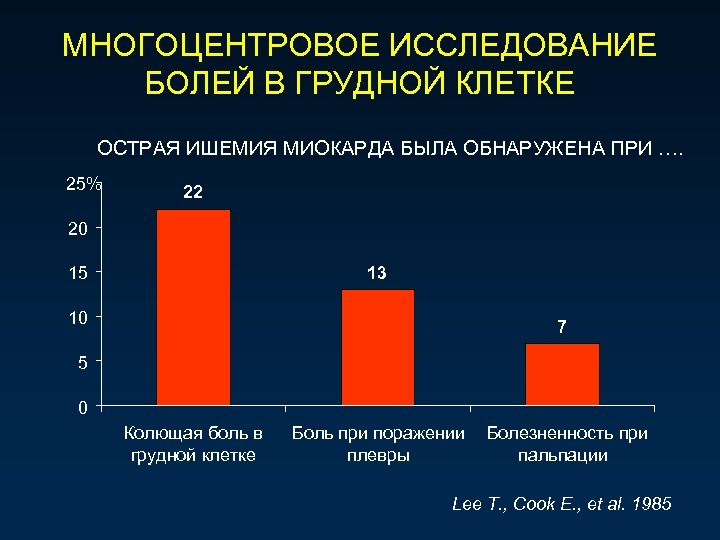 МНОГОЦЕНТРОВОЕ ИССЛЕДОВАНИЕ БОЛЕЙ В ГРУДНОЙ КЛЕТКЕ

ОСТРАЯ ИШЕМИЯ МИОКАРДА БЫЛА ОБНАРУЖЕНА ПРИ ….

25%
20
15
10
5
0

22
13
7

Колющая боль в грудной клетке
Боль при поражении плевры
Болезненность при пальпации

Lee T., Cook E., et al. 1985